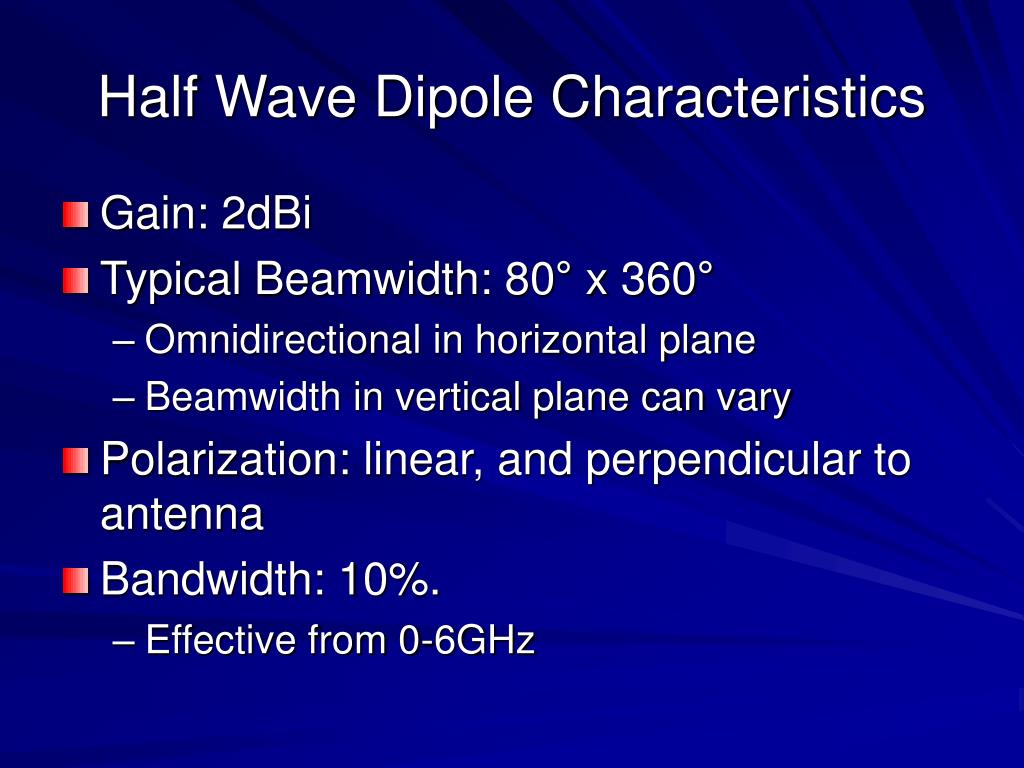 Half Wave Dipole Characteristics

Gain: 2dBi

Typical Beamwidth: 80° x 360°

– Omnidirectional in horizontal plane

– Beamwidth in vertical plane can vary

Polarization: linear, and perpendicular to antenna

Bandwidth: 10%.

– Effective from 0-6GHz